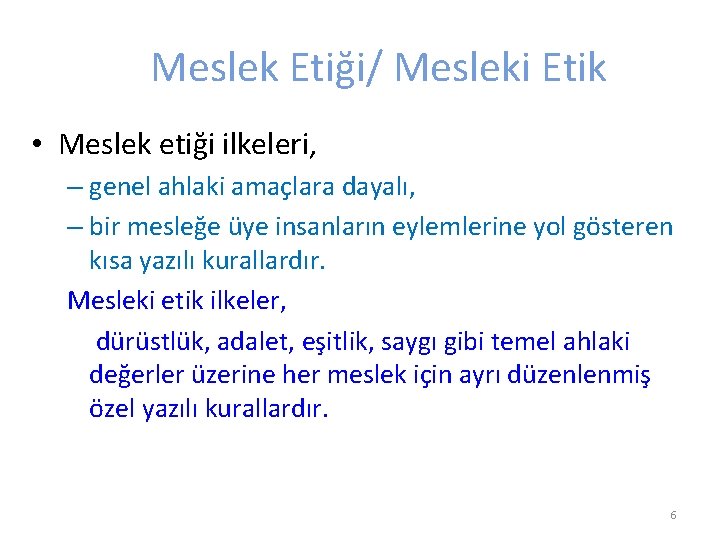 Meslek Etiği/ Mesleki Etik

• Meslek etiği ilkeleri,

– genel ahlaki amaçlara dayalı,

– bir mesleğe üye insanların eylemlerine yol gösteren kısa yazılı kurallardır.

Mesleki etik ilkeler,

dürüstlük, adalet, eşitlik, saygı gibi temel ahlaki değerler üzerine her meslek için ayrı düzenlenmiş özel yazılı kurallardır.

6